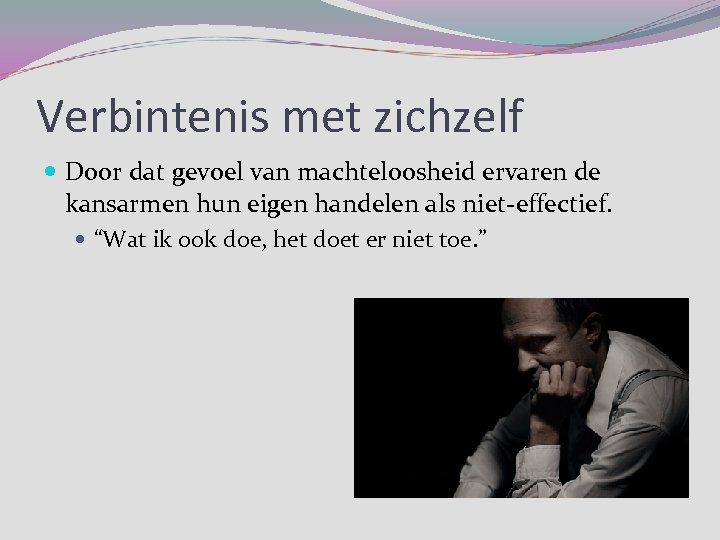 Verbintenis met zichzelf

Door dat gevoel van machteloosheid ervaren de kansarmen hun eigen handelen als niet-effectief.

“Wat ik ook doe, het doet er niet toe.”